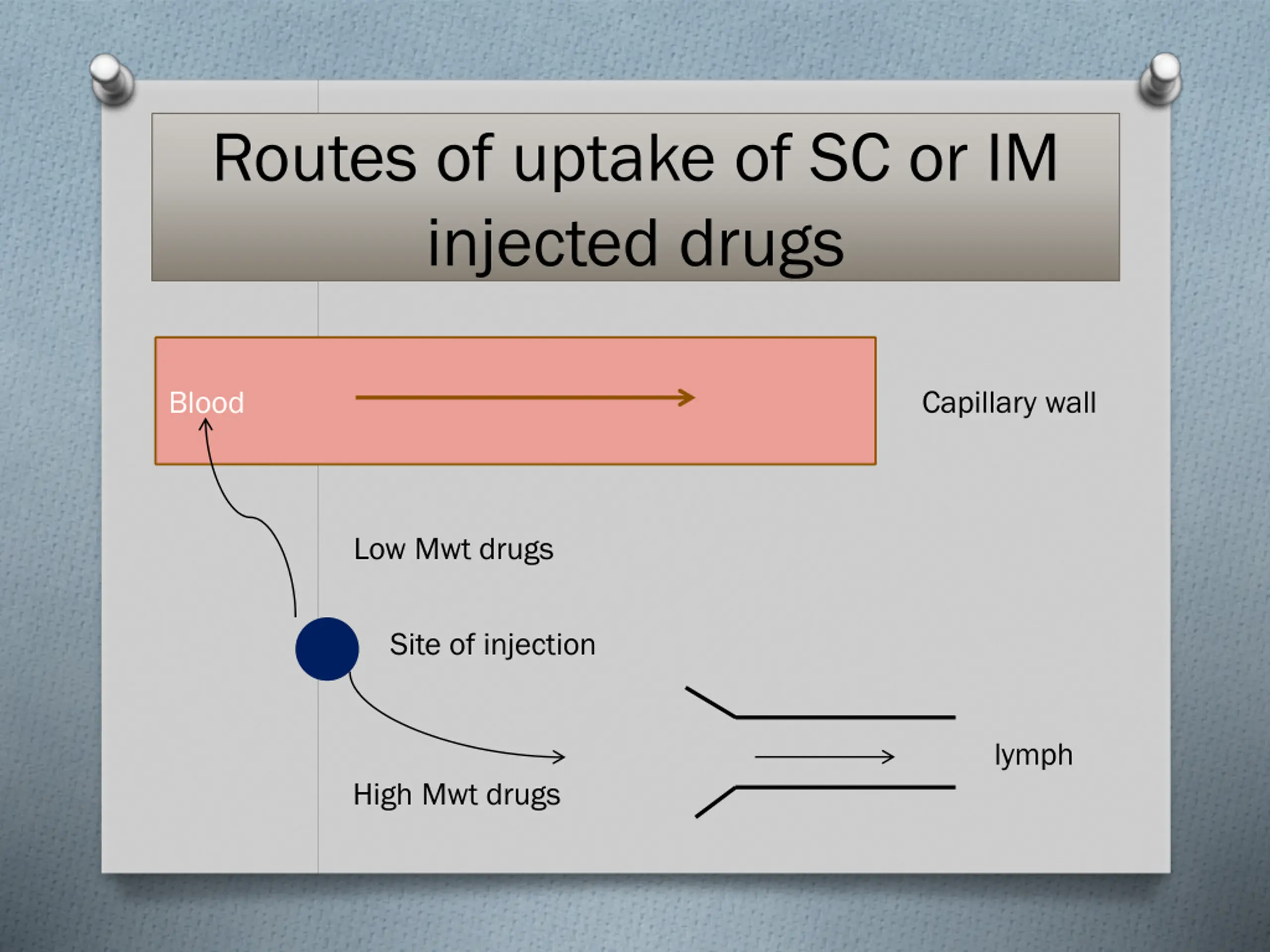 Routes of uptake of SC or IM injected drugs

Blood

Capillary wall

Low Mwt drugs

Site of injection

lymph

High Mwt drugs